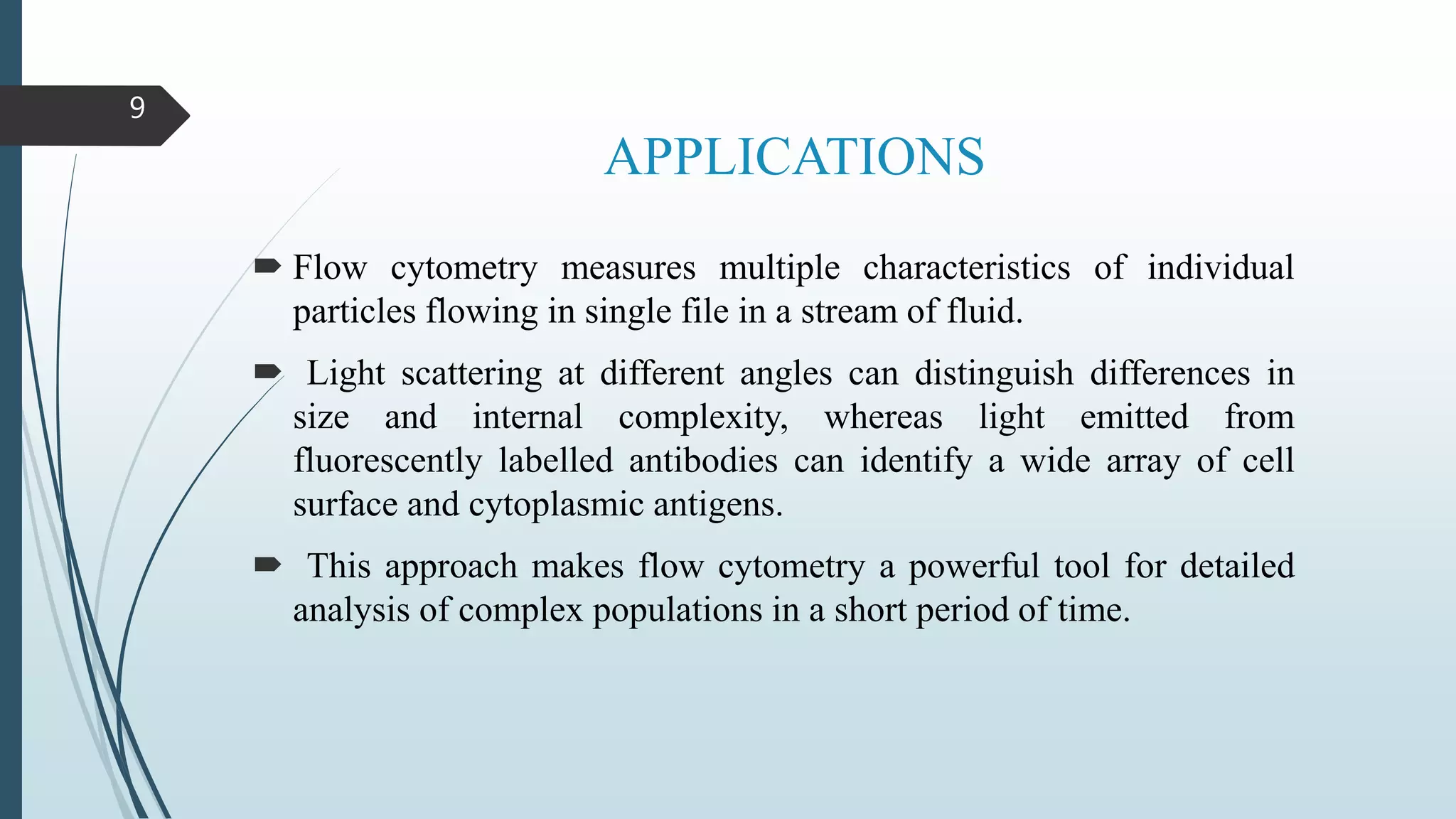 9

APPLICATIONS

Flow cytometry measures multiple characteristics of individual particles flowing in single file in a stream of fluid.

Light scattering at different angles can distinguish differences in size and internal complexity, whereas light emitted from fluorescently labelled antibodies can identify a wide array of cell surface and cytoplasmic antigens.

This approach makes flow cytometry a powerful tool for detailed analysis of complex populations in a short period of time.